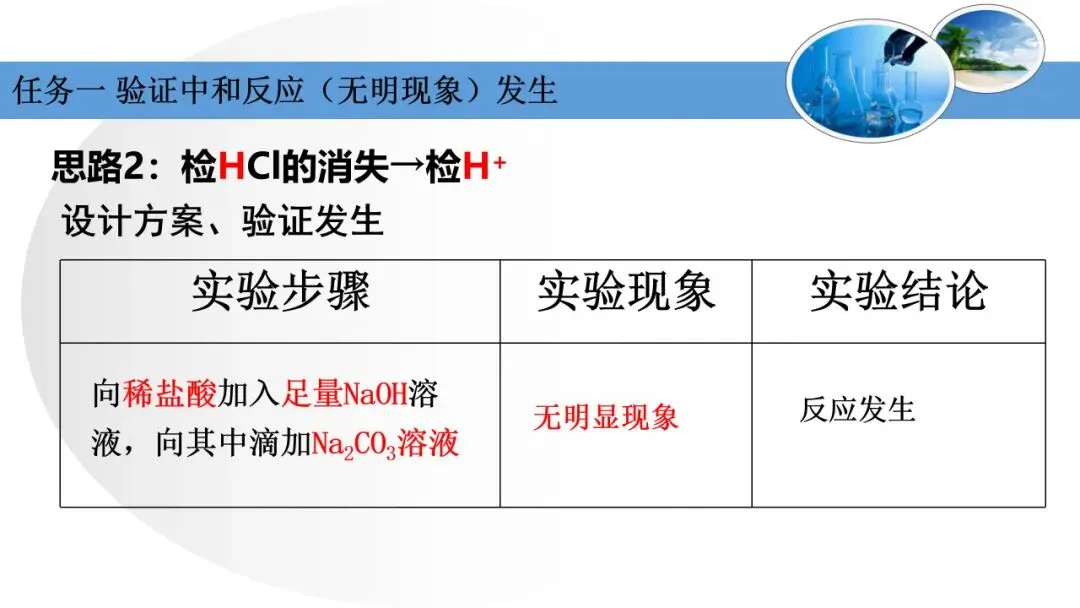 任务一 验证中和反应（无明现象）发生

思路2：检HCl的消失→检$H^+$

设计方案、验证发生

| 实验步骤 | 实验现象 | 实验结论 |
|---|---|---|
| 向稀盐酸加入足量NaOH溶液，向其中滴加$Na_2CO_3$溶液 | 无明显现象 | 反应发生 |